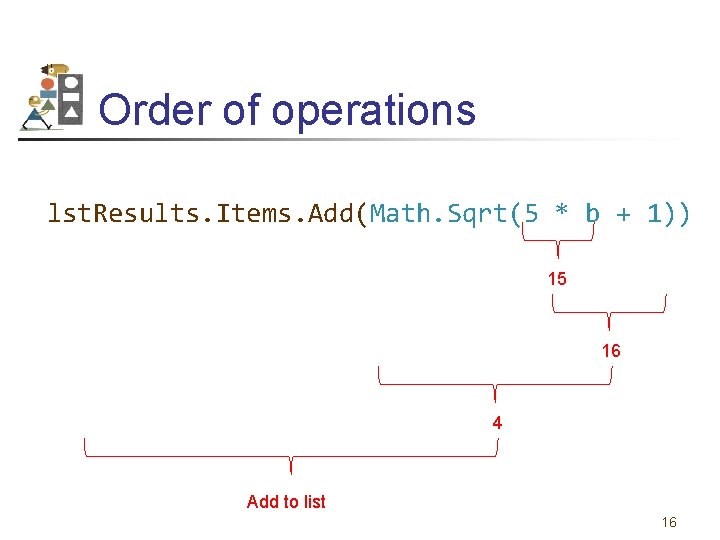 Order of operations

lstResults.Items.Add(Math.Sqrt(5 * b + 1))

15

16

4

Add to list

16